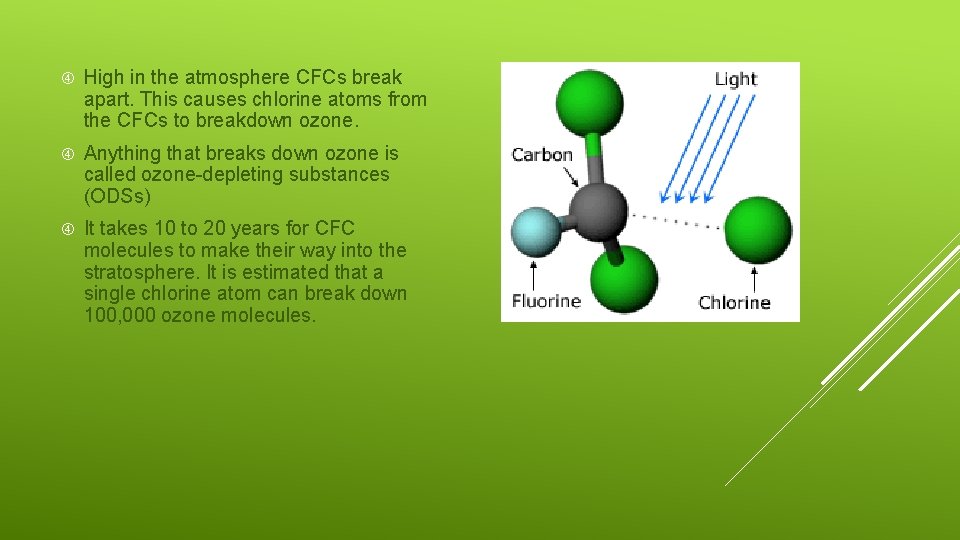 High in the atmosphere CFCs break apart. This causes chlorine atoms from the CFCs to breakdown ozone.

Anything that breaks down ozone is called ozone-depleting substances (ODSs)

It takes 10 to 20 years for CFC molecules to make their way into the stratosphere. It is estimated that a single chlorine atom can break down 100,000 ozone molecules.

Light
Carbon
Fluorine
Chlorine